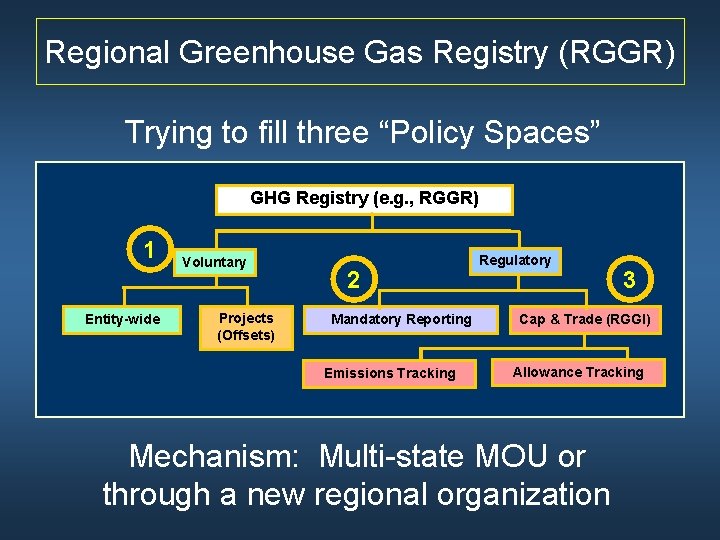 Regional Greenhouse Gas Registry (RGGR)

Trying to fill three “Policy Spaces”

GHG Registry (e.g., RGGR)

1

Voluntary

Regulatory

2

3

Entity-wide

Projects (Offsets)

Mandatory Reporting

Cap & Trade (RGGI)

Emissions Tracking

Allowance Tracking

Mechanism: Multi-state MOU or through a new regional organization